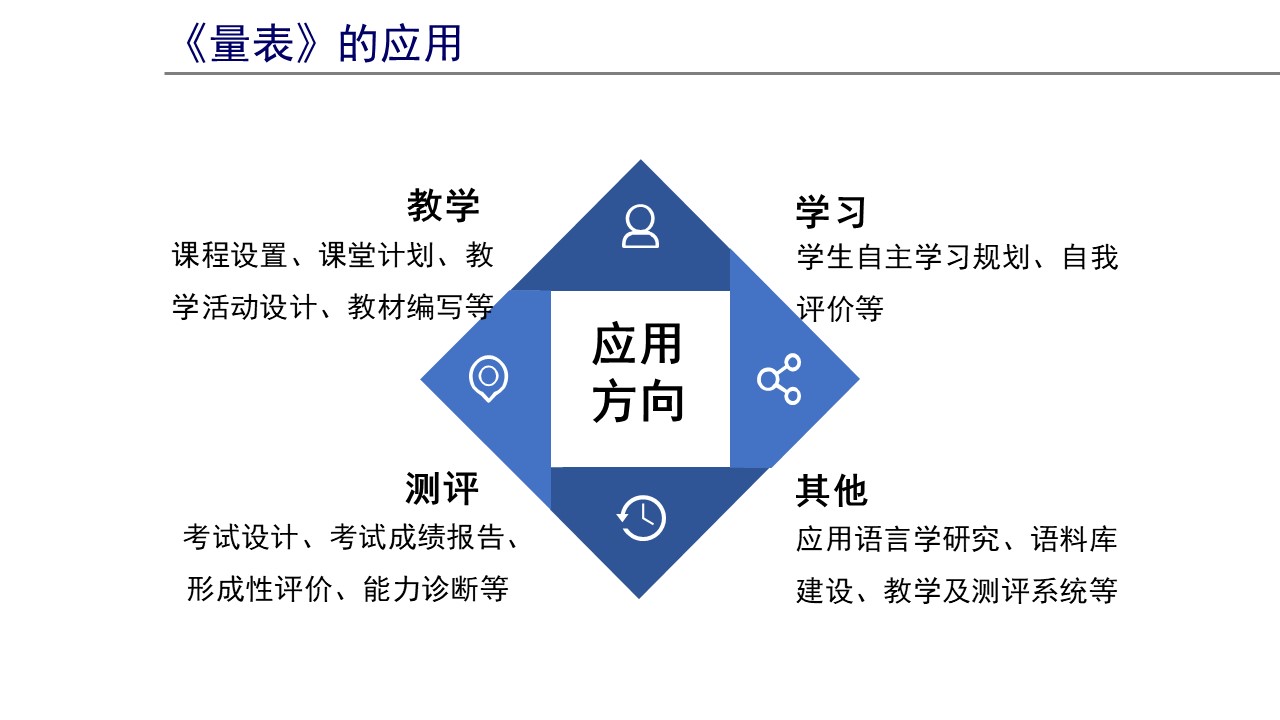 《量表》的应用

教学
课程设置、课堂计划、教学活动设计、教材编写等

学习
学生自主学习规划、自我评价等

应用方向

测评
考试设计、考试成绩报告、形成性评价、能力诊断等

其他
应用语言学研究、语料库建设、教学及测评系统等